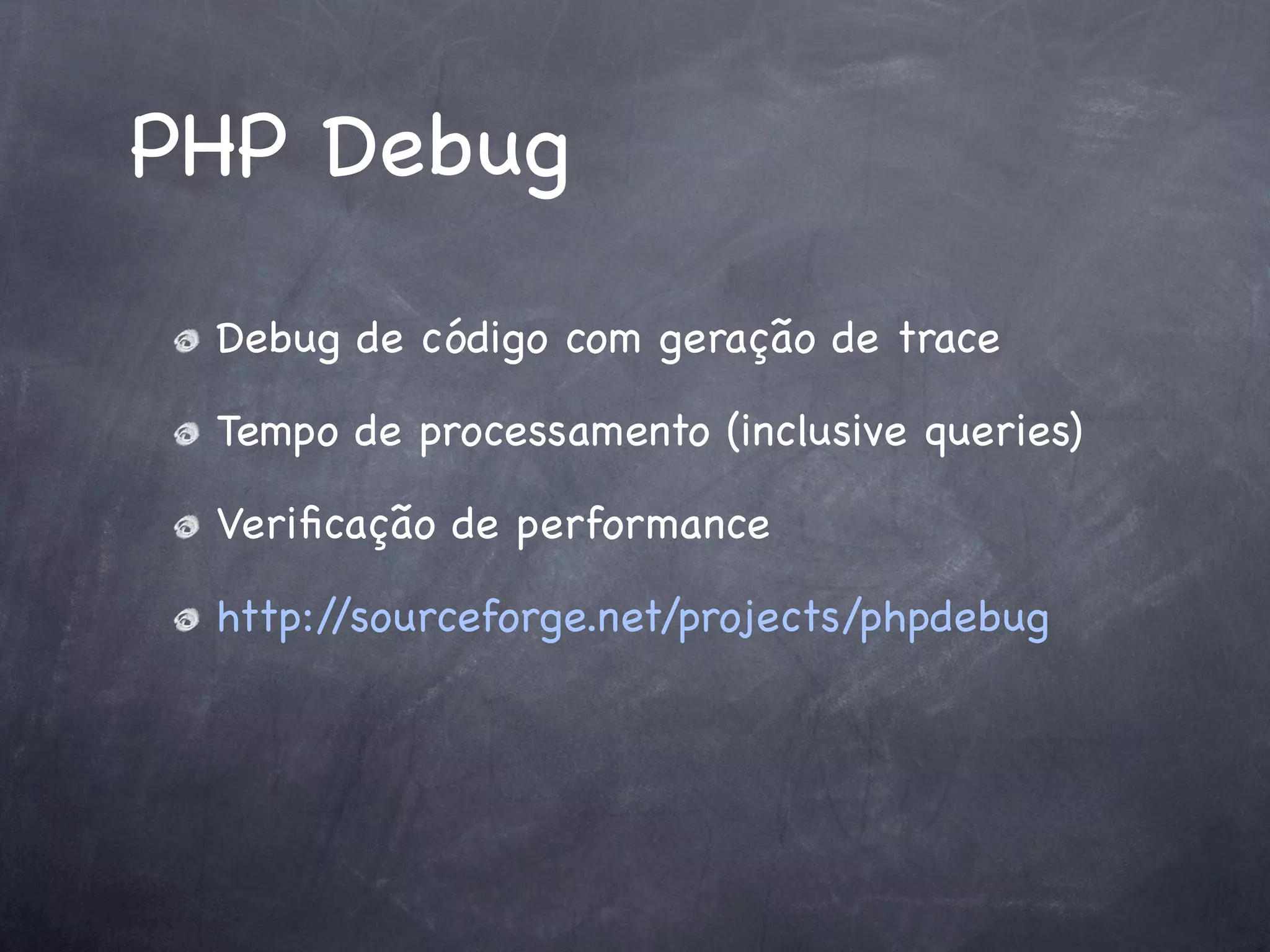 PHP Debug

Debug de código com geração de trace

Tempo de processamento (inclusive queries)

Verificação de performance

http://sourceforge.net/projects/phpdebug